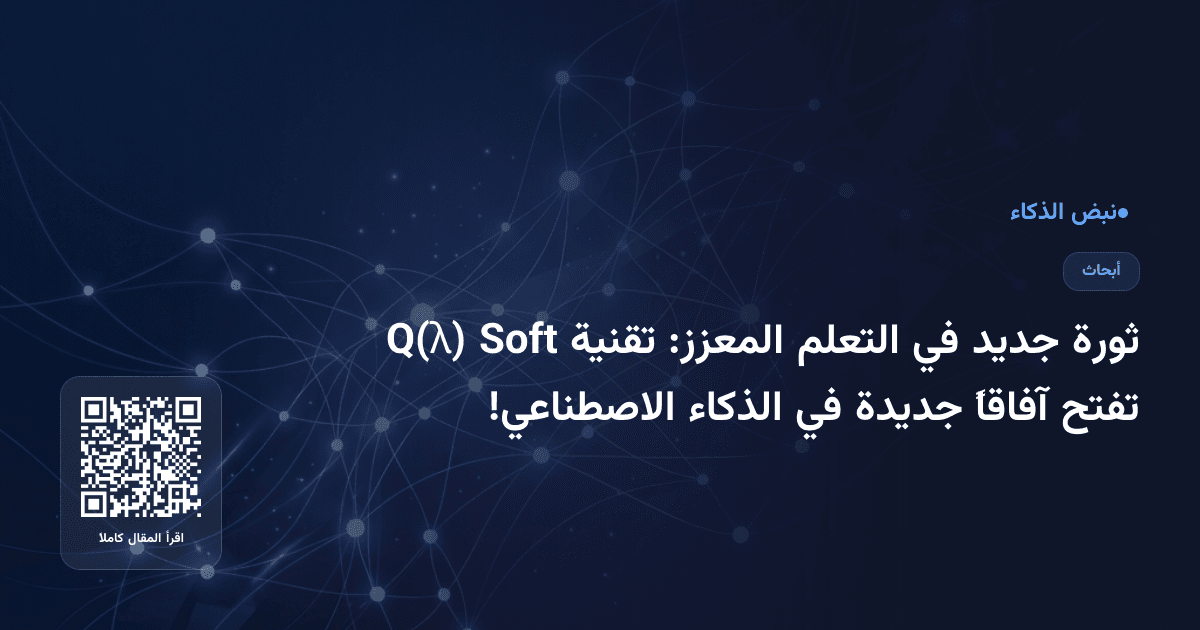 ●نبض الذكاء

أبحاث

ثورة جديد في التعلم المعزز: تقنية Soft Q(λ) تفتح آفاقاً جديدة في الذكاء الاصطناعي!

اقرأ المقال كاملا